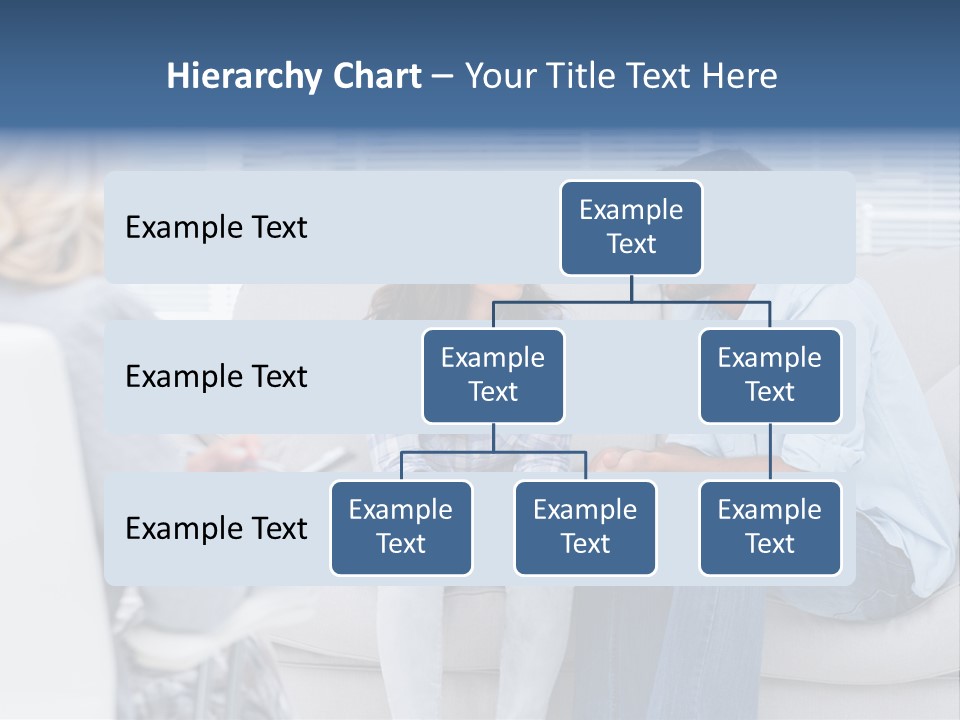 Hierarchy Chart – Your Title Text Here

Example Text

Example Text

Example Text

Example Text

Example Text

Example Text

Example Text

Example Text

Example Text